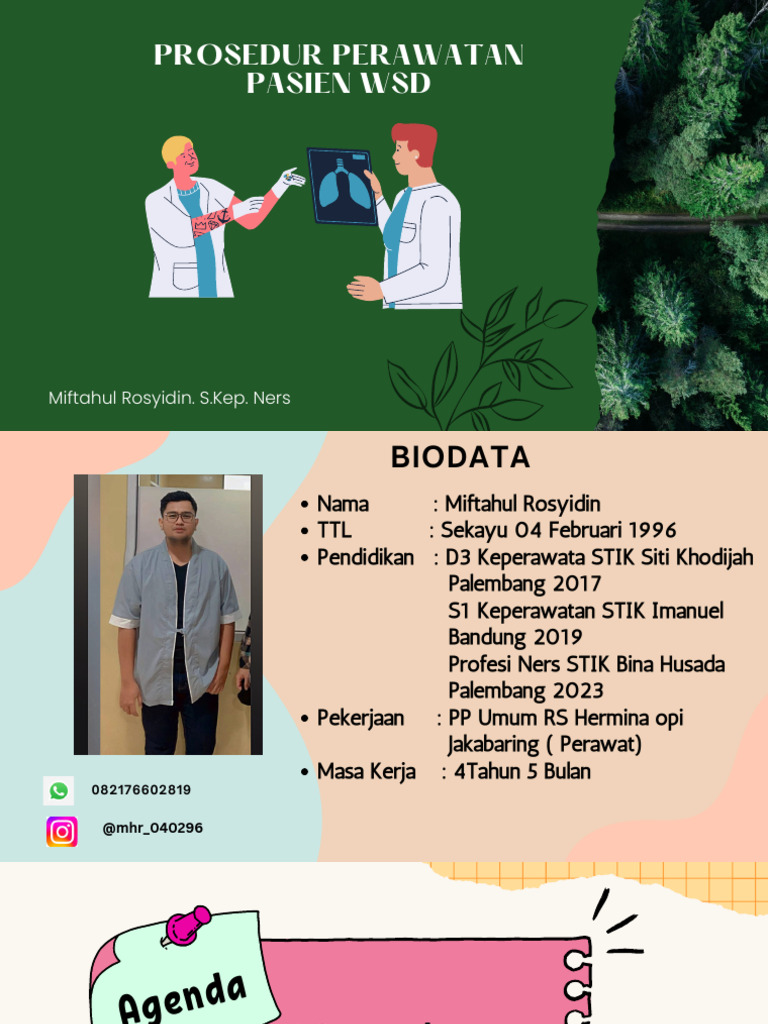 PROSEDUR PERAWATAN PASIEN WSD

Miftahul Rosyidin. S.Kep. Ners

BIODATA

• Nama : Miftahul Rosyidin
• TTL : Sekayu 04 Februari 1996
• Pendidikan : D3 Keperawata STIK Siti Khodijah Palembang 2017
S1 Keperawatan STIK Imanuel Bandung 2019
Profesi Ners STIK Bina Husada Palembang 2023
• Pekerjaan : PP Umum RS Hermina opi Jakabaring ( Perawat)
• Masa Kerja : 4Tahun 5 Bulan

082176602819

@mhr_040296

Agenda